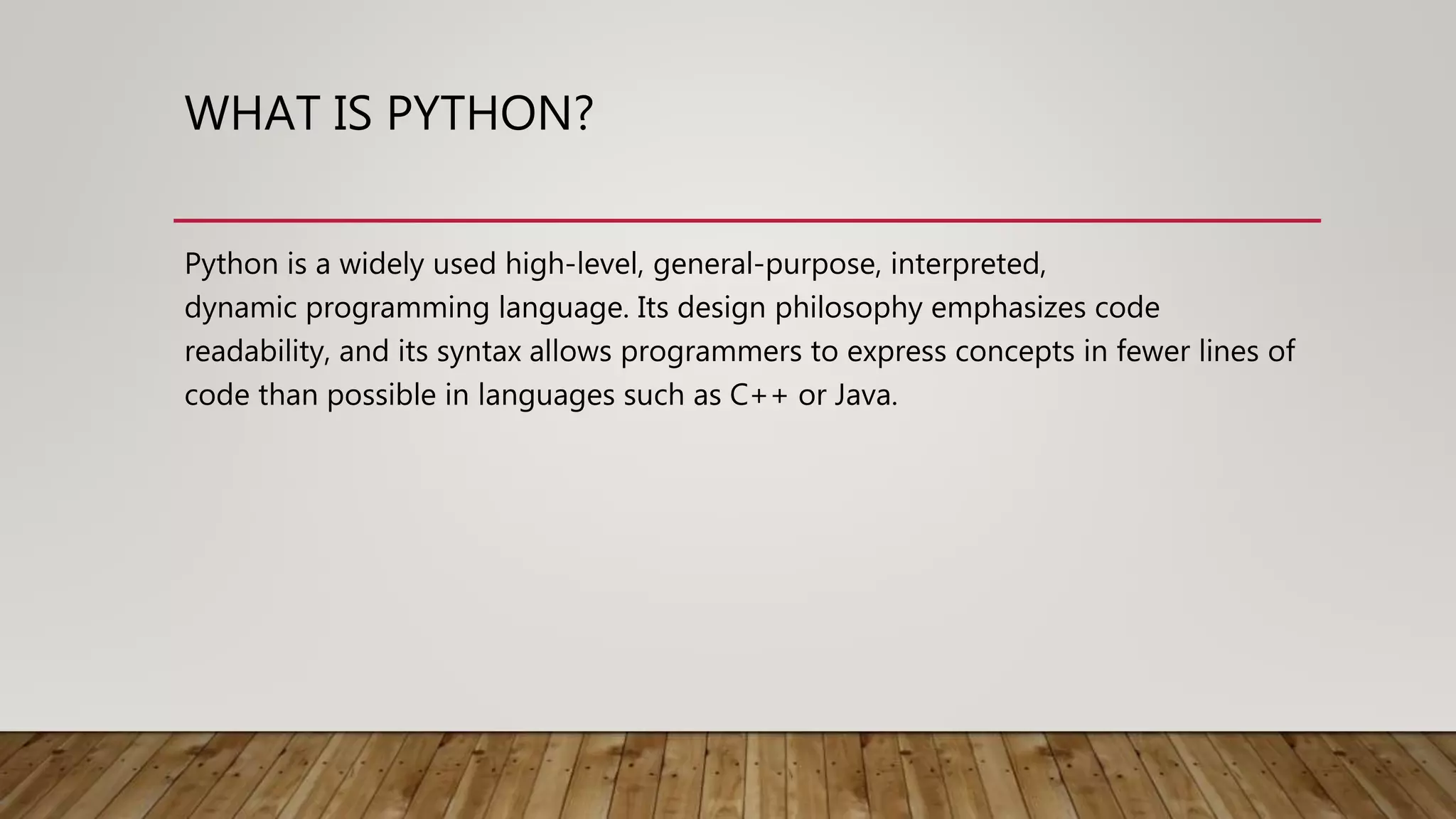 WHAT IS PYTHON?

Python is a widely used high-level, general-purpose, interpreted, dynamic programming language. Its design philosophy emphasizes code readability, and its syntax allows programmers to express concepts in fewer lines of code than possible in languages such as C++ or Java.